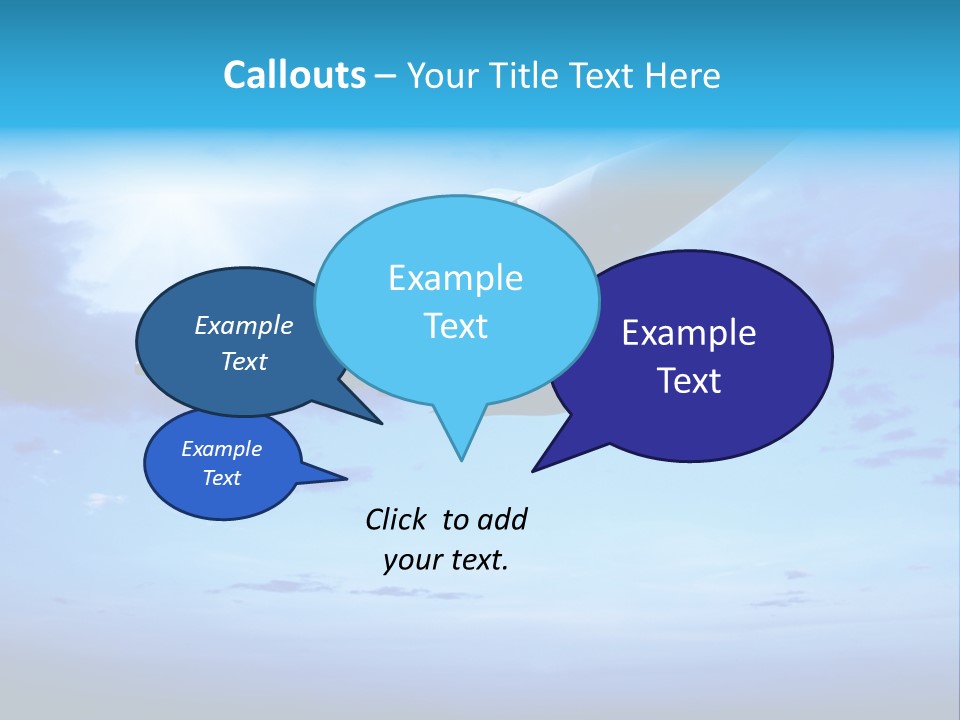 Callouts – Your Title Text Here

Example Text

Example Text

Example Text

Example Text

Click to add your text.